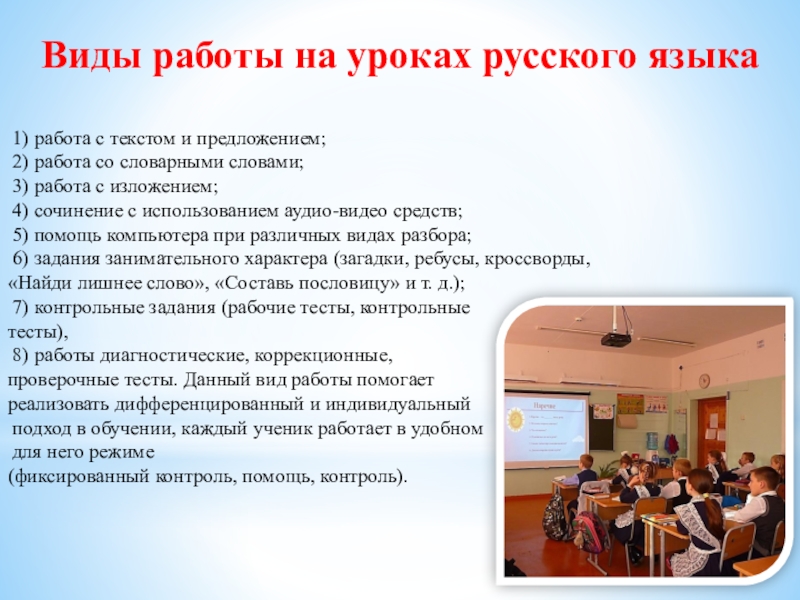 Виды работы на уроках русского языка

1) работа с текстом и предложением;
2) работа со словарными словами;
3) работа с изложением;
4) сочинение с использованием аудио-видео средств;
5) помощь компьютера при различных видах разбора;
6) задания занимательного характера (загадки, ребусы, кроссворды, «Найди лишнее слово», «Составь пословицу» и т. д.);
7) контрольные задания (рабочие тесты, контрольные тесты),
8) работы диагностические, коррекционные, проверочные тесты. Данный вид работы помогает реализовать дифференцированный и индивидуальный подход в обучении, каждый ученик работает в удобном для него режиме
(фиксированный контроль, помощь, контроль).

Наречие